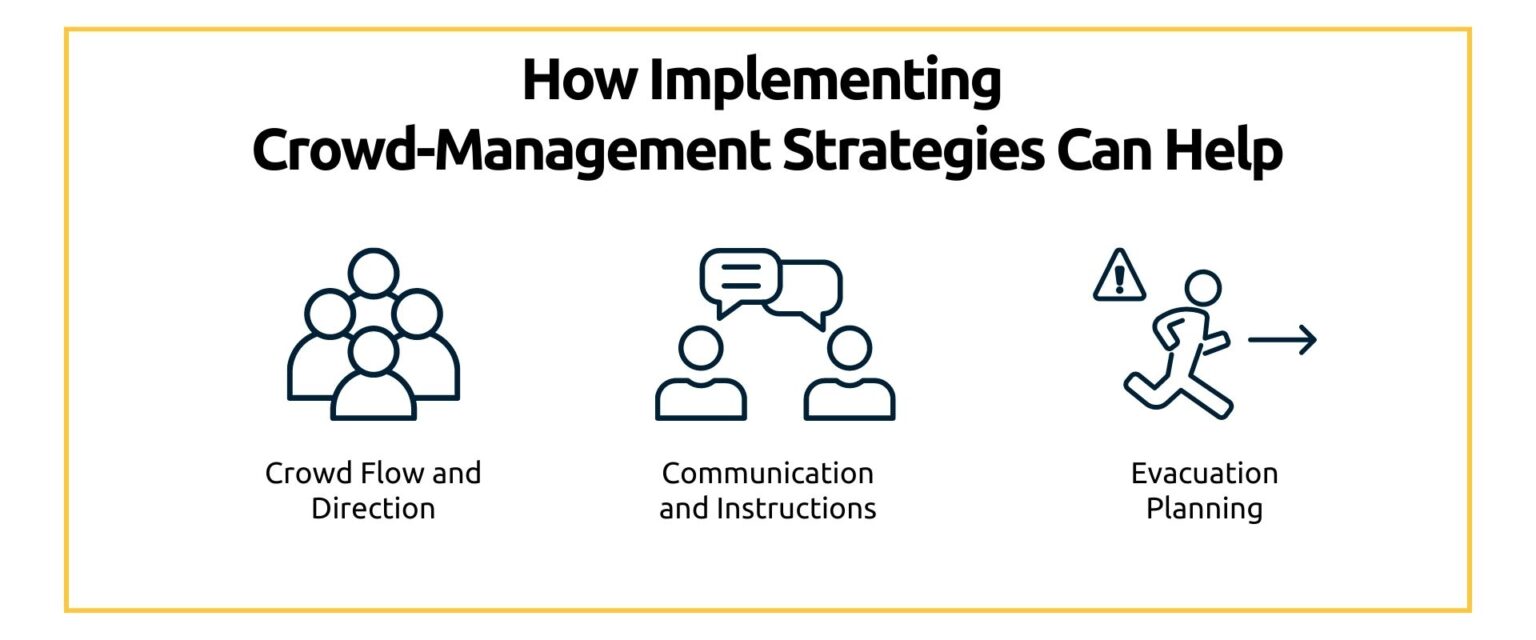 How Implementing Crowd-Management Strategies Can Help

Crowd Flow and Direction

Communication and Instructions

Evacuation Planning